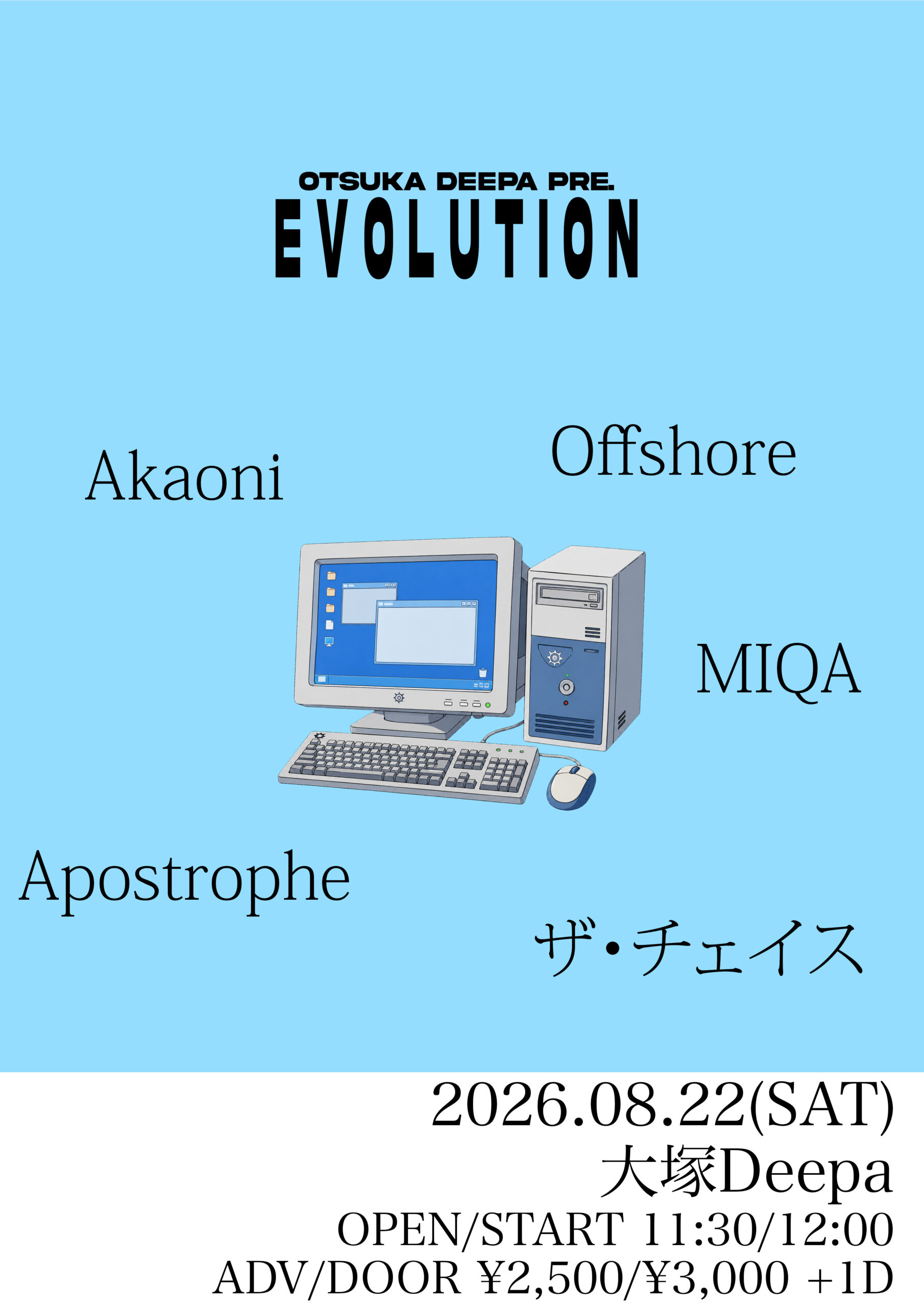 OTSUKA DEEPA PRE.
EVOLUTION

Akaoni

Offshore

MIQA

Apostrophe

ザ・チェイス

2026.08.22(SAT)
大塚Deepa
OPEN/START 11:30/12:00
ADV/DOOR ¥2,500/¥3,000 +1D